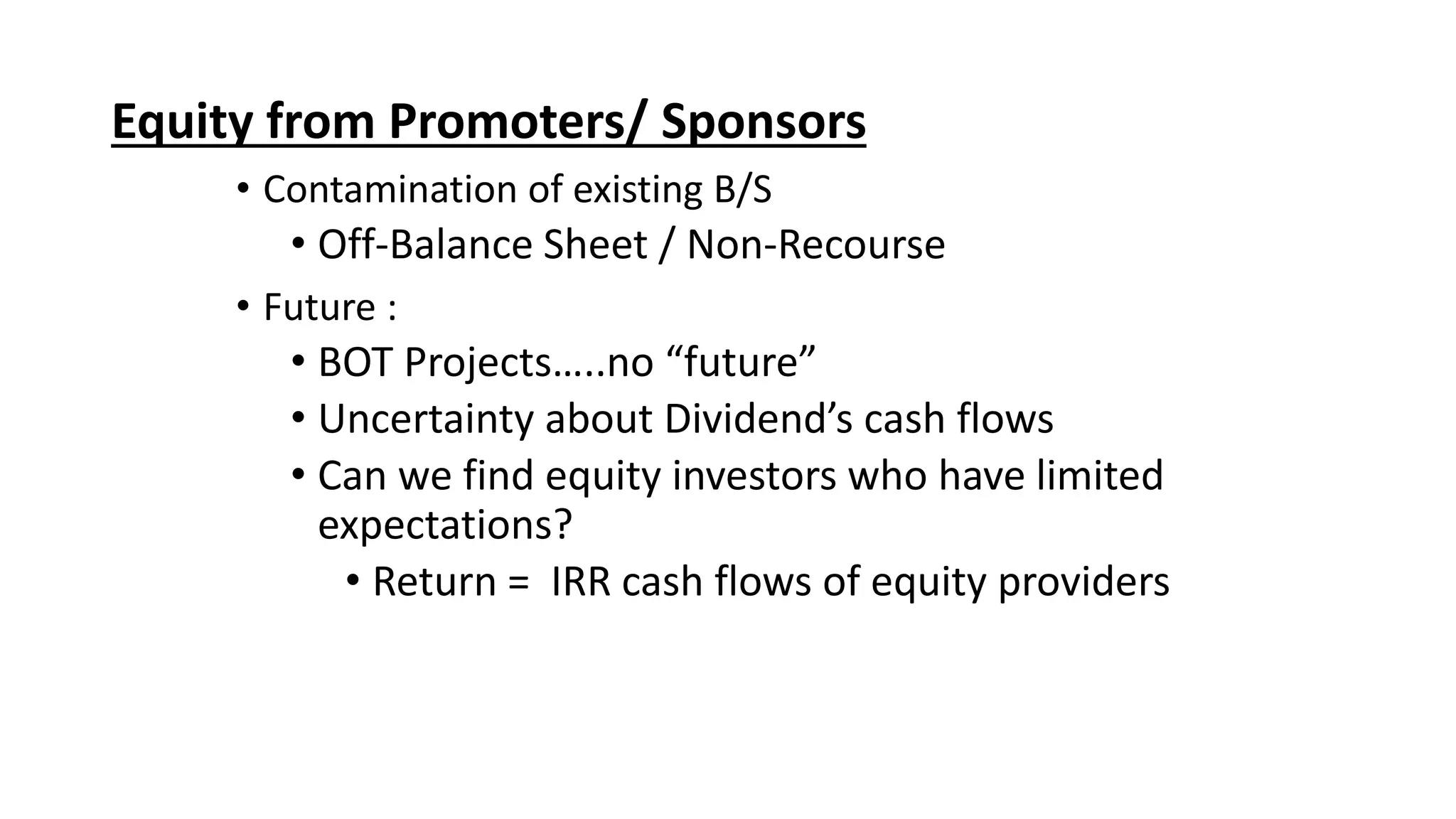 Equity from Promoters/ Sponsors

• Contamination of existing B/S
  • Off-Balance Sheet / Non-Recourse
• Future :
  • BOT Projects…..no “future”
  • Uncertainty about Dividend’s cash flows
  • Can we find equity investors who have limited expectations?
    • Return = IRR cash flows of equity providers